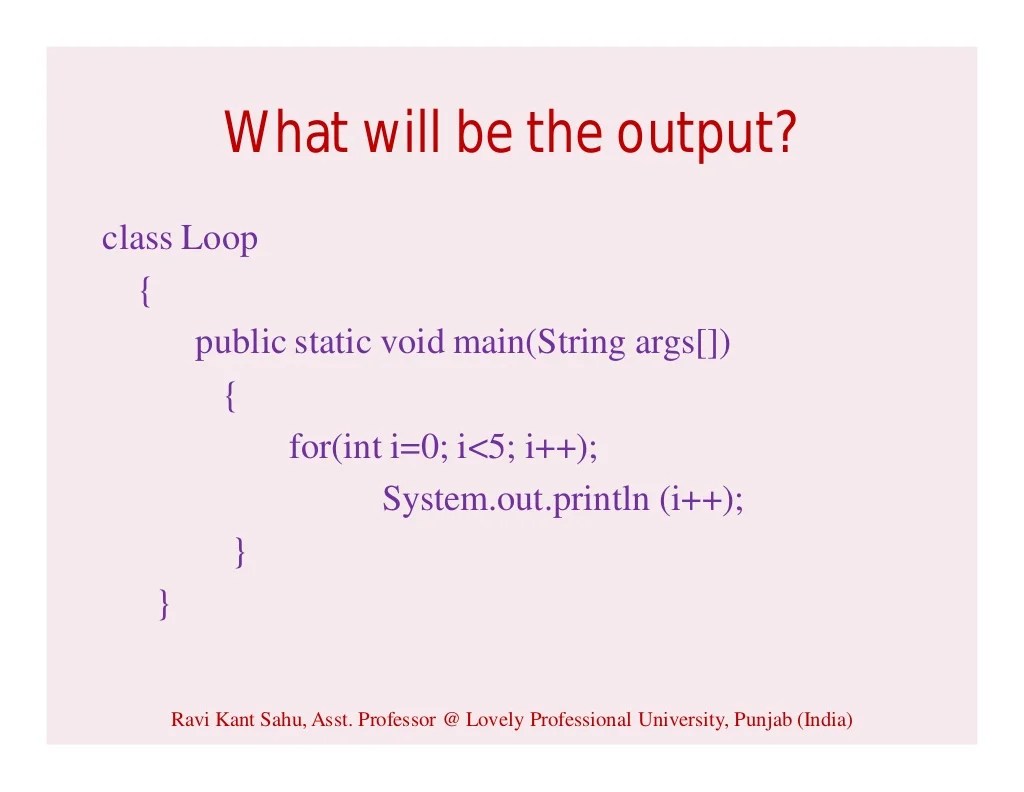 What will be the output?

class Loop
{
public static void main(String args[])
{
for(int i=0; i<5; i++);
System.out.println (i++);
}
}

Ravi Kant Sahu, Asst. Professor @ Lovely Professional University, Punjab (India)